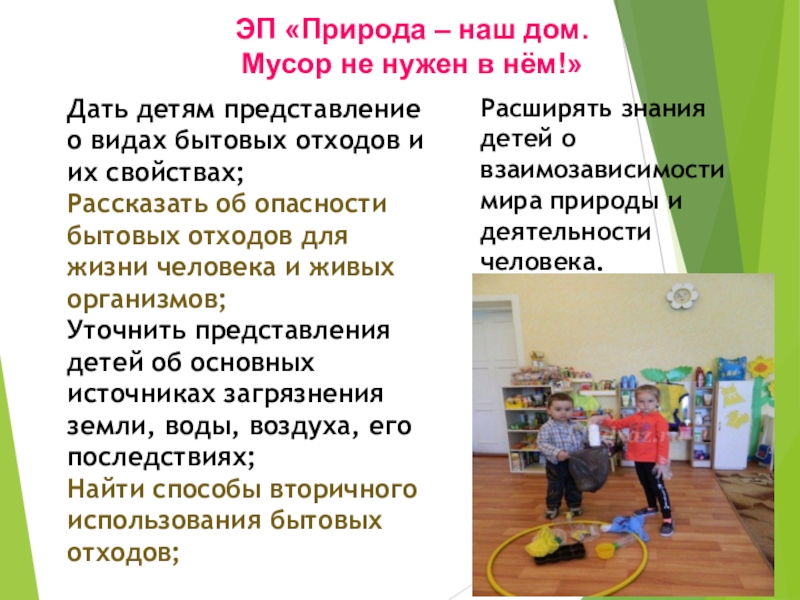 ЭП «Природа – наш дом. Мусор не нужен в нём!»

Дать детям представление о видах бытовых отходов и их свойствах;
Рассказать об опасности бытовых отходов для жизни человека и живых организмов;
Уточнить представления детей об основных источниках загрязнения земли, воды, воздуха, его последствиях;
Найти способы вторичного использования бытовых отходов;

Расширять знания детей о взаимозависимости мира природы и деятельности человека.